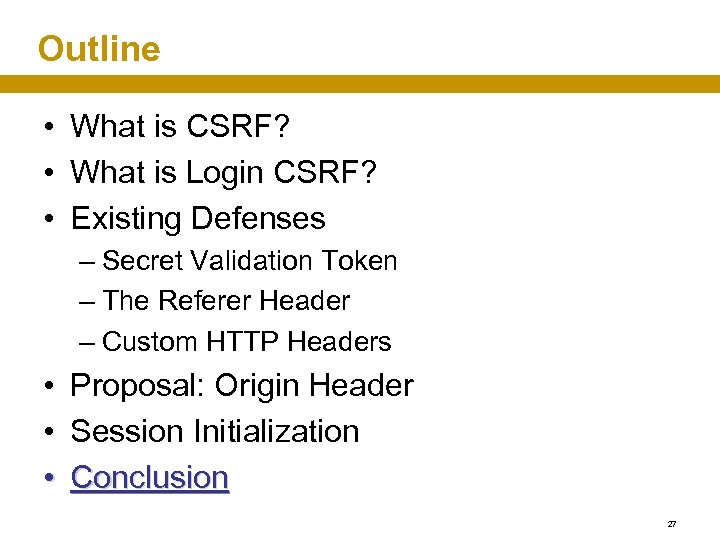 Outline

• What is CSRF?
• What is Login CSRF?
• Existing Defenses
– Secret Validation Token
– The Referer Header
– Custom HTTP Headers
• Proposal: Origin Header
• Session Initialization
• Conclusion

27